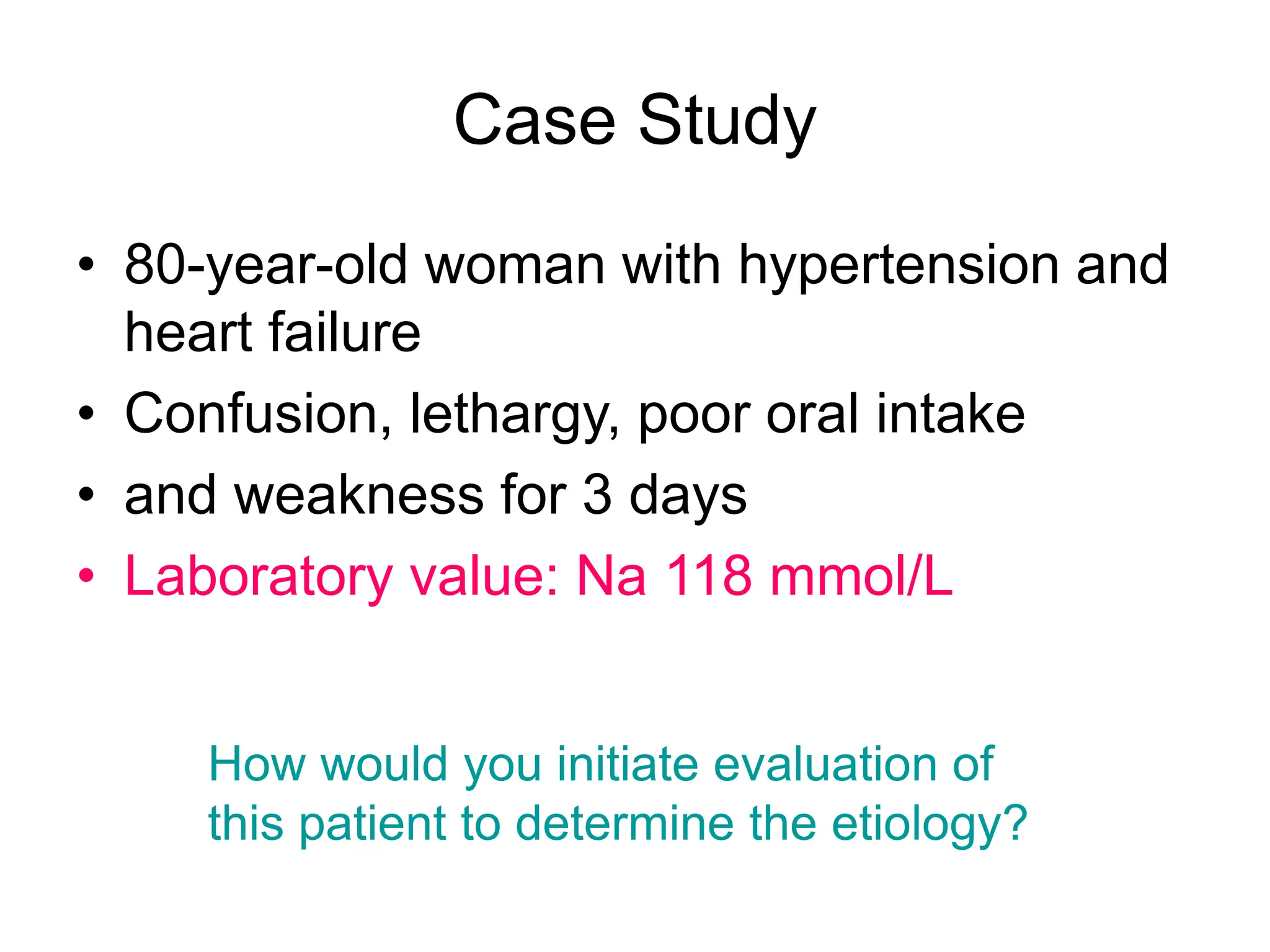 Case Study

• 80-year-old woman with hypertension and heart failure
• Confusion, lethargy, poor oral intake
• and weakness for 3 days
• Laboratory value: Na 118 mmol/L

How would you initiate evaluation of this patient to determine the etiology?